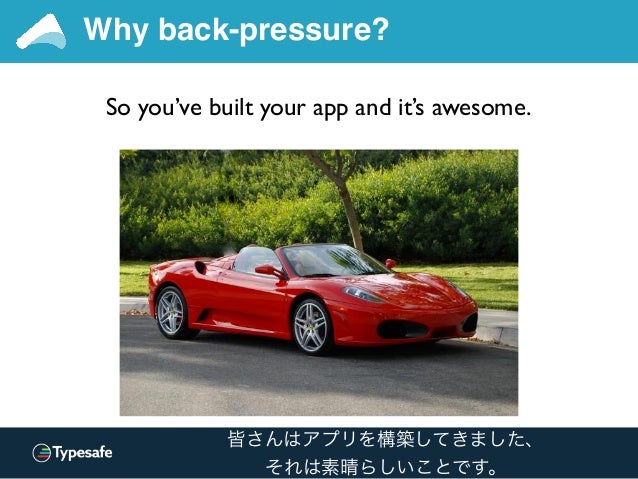 Why back-pressure?

So you've built your app and it's awesome.

Typesafe

皆さんはアプリを構築してきました、
それは素晴らしいことです。